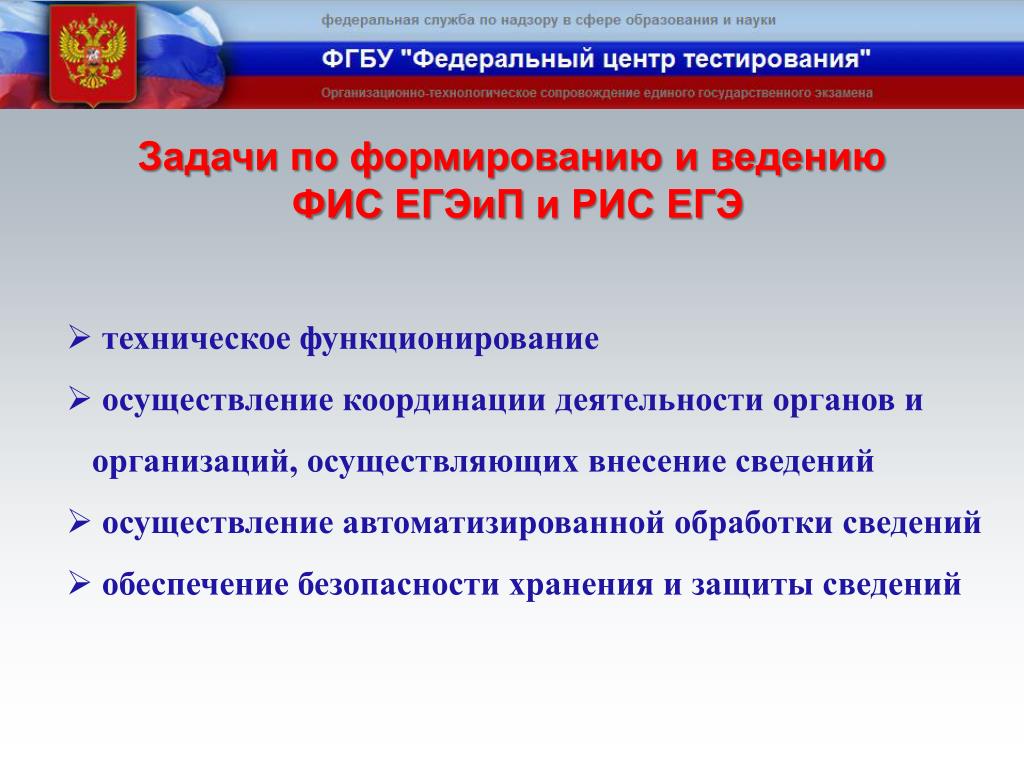 федеральная служба по надзору в сфере образования и науки

ФГБУ "Федеральный центр тестирования"

Организационно-технологическое сопровождение единого государственного экзамена

Задачи по формированию и ведению ФИС ЕГЭиП и РИС ЕГЭ

➢ техническое функционирование

➢ осуществление координации деятельности органов и организаций, осуществляющих внесение сведений

➢ осуществление автоматизированной обработки сведений

➢ обеспечение безопасности хранения и защиты сведений